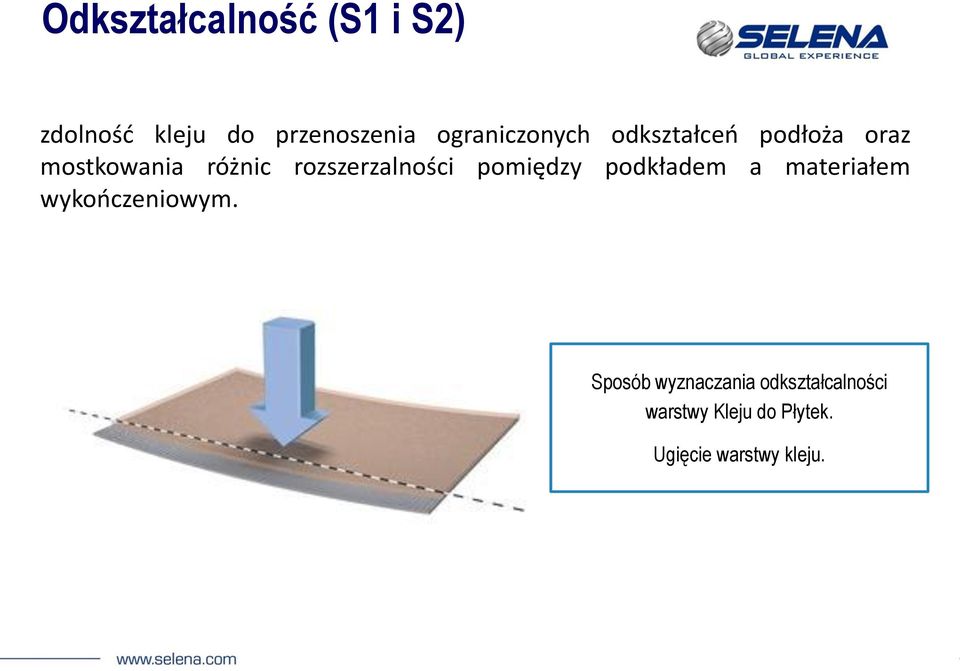 Odkształcalność (S1 i S2)

SELENA
GLOBAL EXPERIENCE

zdolność kleju do przenoszenia ograniczonych odkształceń podłoża oraz mostkowania różnic rozszerzalności pomiędzy podkładem a materiałem wykończeniowym.

Sposób wyznaczania odkształcalności warstwy Kleju do Płytek.

Ugięcie warstwy kleju.

www.selena.com